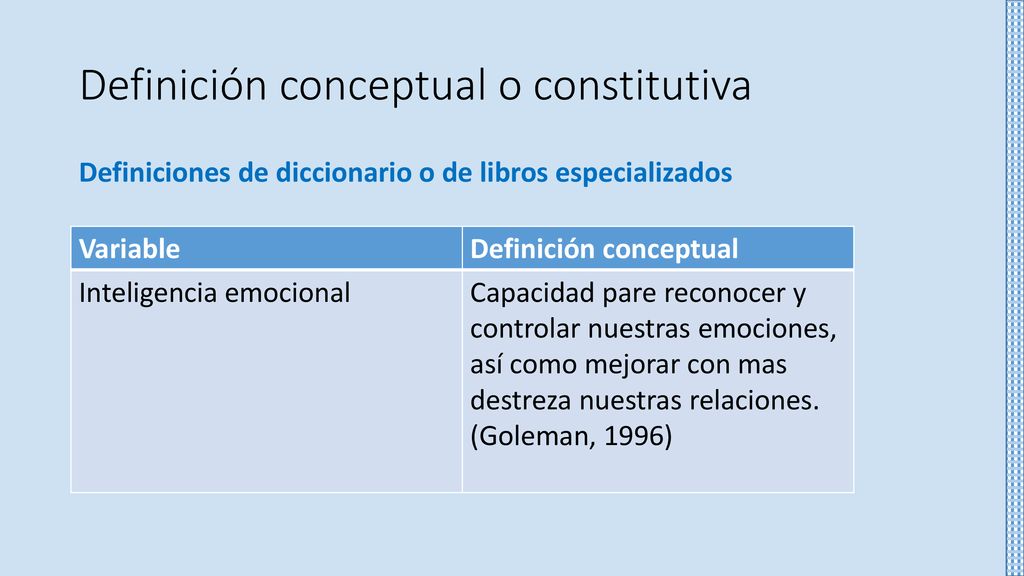 Definición conceptual o constitutiva

Definiciones de diccionario o de libros especializados

| Variable | Definición conceptual |
|---|---|
| Inteligencia emocional | Capacidad pare reconocer y controlar nuestras emociones, así como mejorar con mas destreza nuestras relaciones. (Goleman, 1996) |